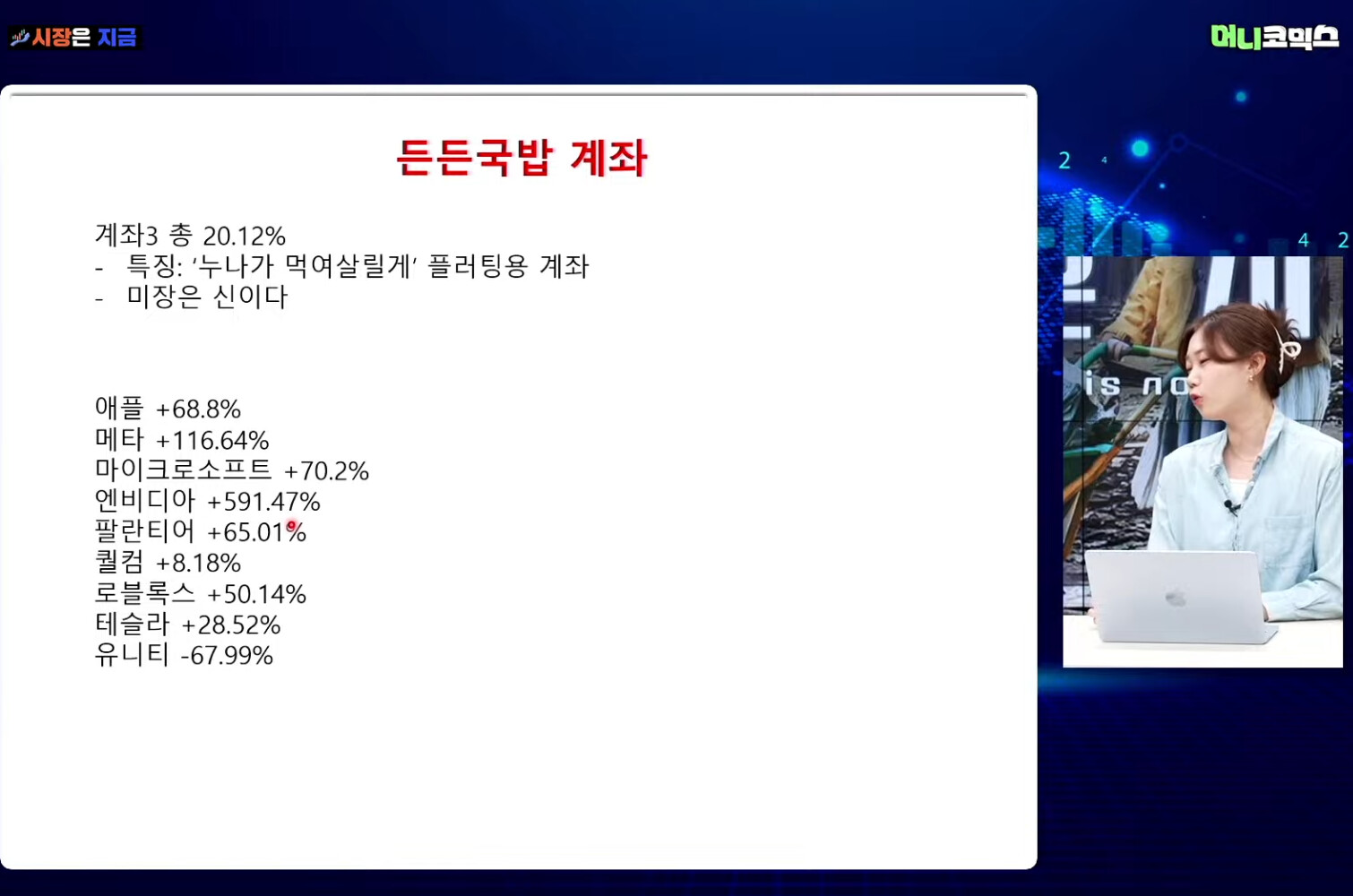 시장은 지금

머니코믹스

든든국밥 계좌

계좌3 총 20.12%
- 특징: '누나가 먹여살릴게' 플러팅용 계좌
- 미장은 신이다

애플 +68.8%
메타 +116.64%
마이크로소프트 +70.2%
엔비디아 +591.47%
팔란티어 +65.01%
퀄컴 +8.18%
로블록스 +50.14%
테슬라 +28.52%
유니티 -67.99%

2 4 4 2

is no